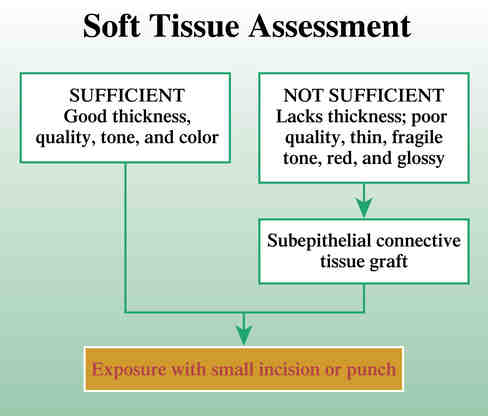 Soft Tissue Assessment

SUFFICIENT
Good thickness, quality, tone, and color

NOT SUFFICIENT
Lacks thickness; poor quality, thin, fragile tone, red, and glossy

Subepithelial connective tissue graft

Exposure with small incision or punch